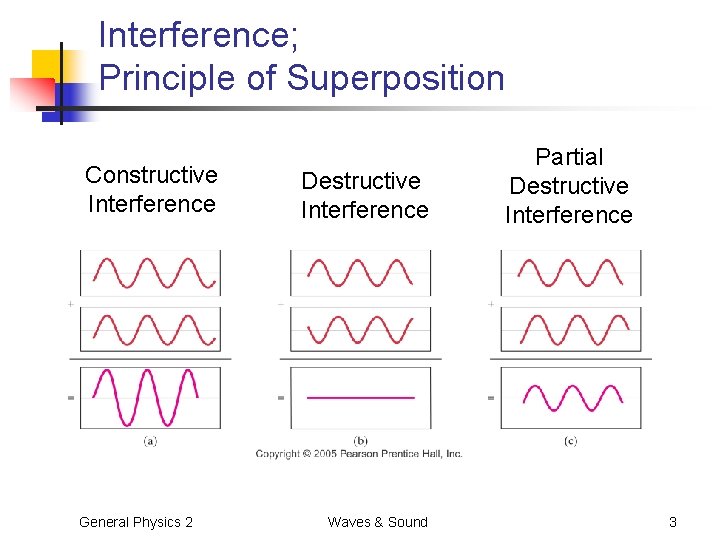 Interference;
Principle of Superposition

Constructive Interference

Destructive Interference

Partial Destructive Interference

+

=

(a)

+

=

(b)

+

=

(c)

Copyright © 2005 Pearson Prentice Hall, Inc.

General Physics 2

Waves & Sound

3